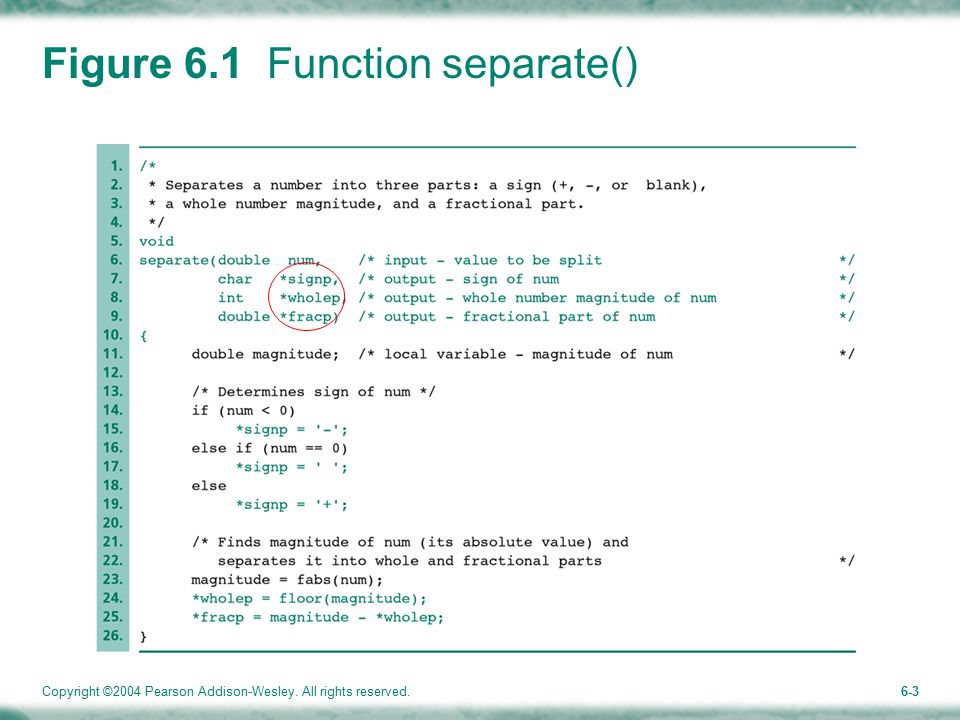 Figure 6.1 Function separate()

1. /*
2.  * Separates a number into three parts: a sign (+, -, or blank),
3.  * a whole number magnitude, and a fractional part.
4.  */
5. void
6. separate(double num,    /* input - value to be split                    */
7.          char   *signp,  /* output - sign of num                         */
8.          int    *wholep, /* output - whole number magnitude of num       */
9.          double *fracp)  /* output - fractional part of num              */
10. {
11.       double magnitude;  /* local variable - magnitude of num           */
12.
13.       /* Determines sign of num */
14.       if (num < 0)
15.            *signp = '-';
16.       else if (num == 0)
17.            *signp = ' ';
18.       else
19.            *signp = '+';
20.
21.       /* Finds magnitude of num (its absolute value) and
22.          separates it into whole and fractional parts                 */
23.       magnitude = fabs(num);
24.       *wholep = floor(magnitude);
25.       *fracp = magnitude - *wholep;
26. }

Copyright ©2004 Pearson Addison-Wesley. All rights reserved.

6-3